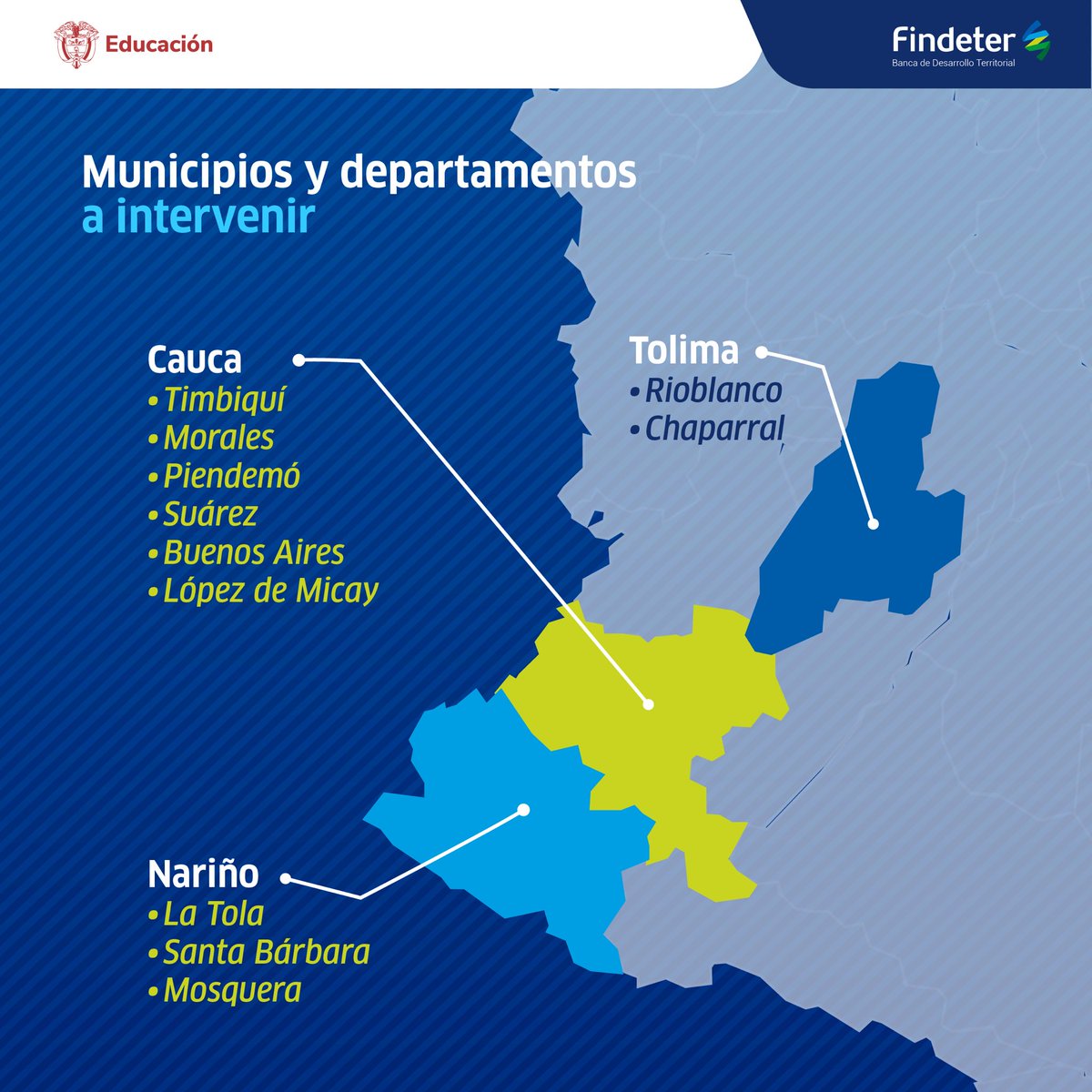 Educación

Findeter
Banca de Desarrollo Territorial

Municipios y departamentos a intervenir

Cauca
• Timbiquí
• Morales
• Piendemó
• Suárez
• Buenos Aires
• López de Micay

Tolima
• Rioblanco
• Chaparral

Nariño
• La Tola
• Santa Bárbara
• Mosquera